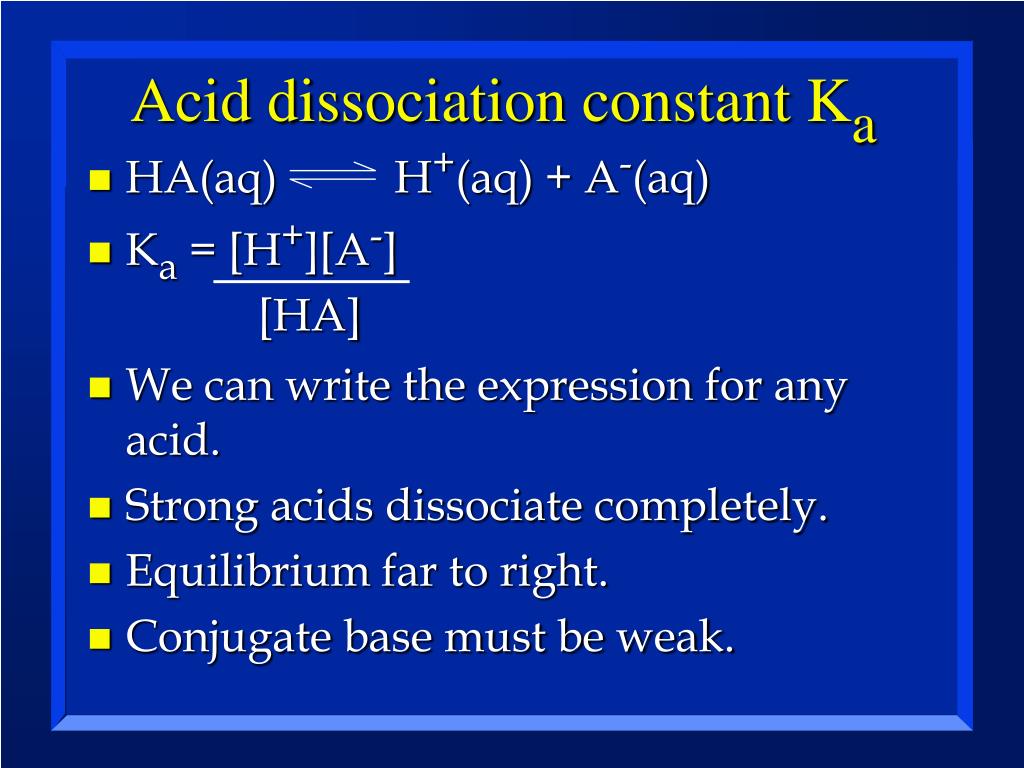 Acid dissociation constant $K_a$

- $HA(aq) \rightleftharpoons H^+(aq) + A^-(aq)$
- $K_a = \frac{[H^+][A^-]}{[HA]}$
- We can write the expression for any acid.
- Strong acids dissociate completely.
- Equilibrium far to right.
- Conjugate base must be weak.